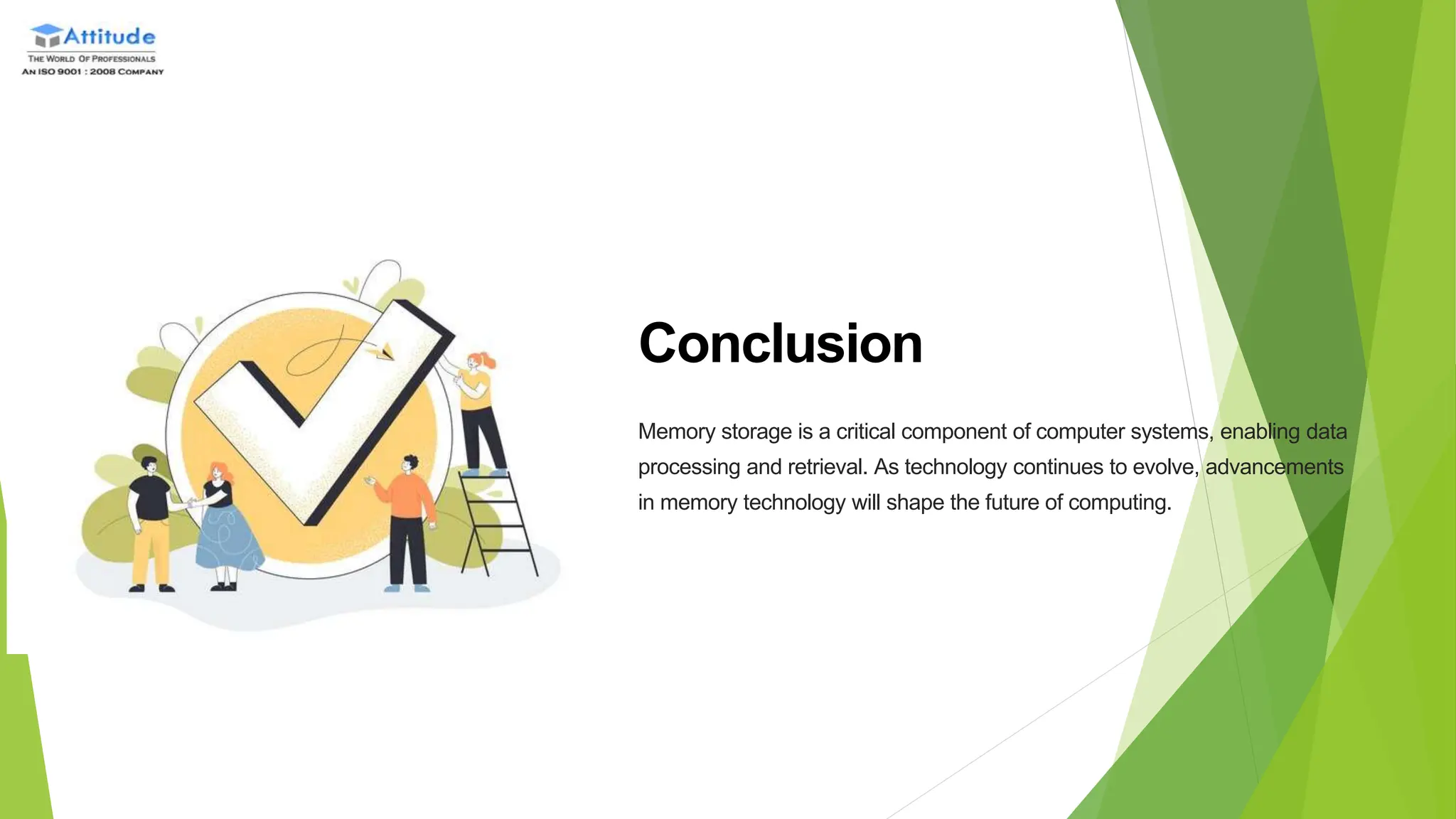 Attitude
THE WORLD OF PROFESSIONALS
AN ISO 9001 : 2008 COMPANY

Conclusion

Memory storage is a critical component of computer systems, enabling data processing and retrieval. As technology continues to evolve, advancements in memory technology will shape the future of computing.